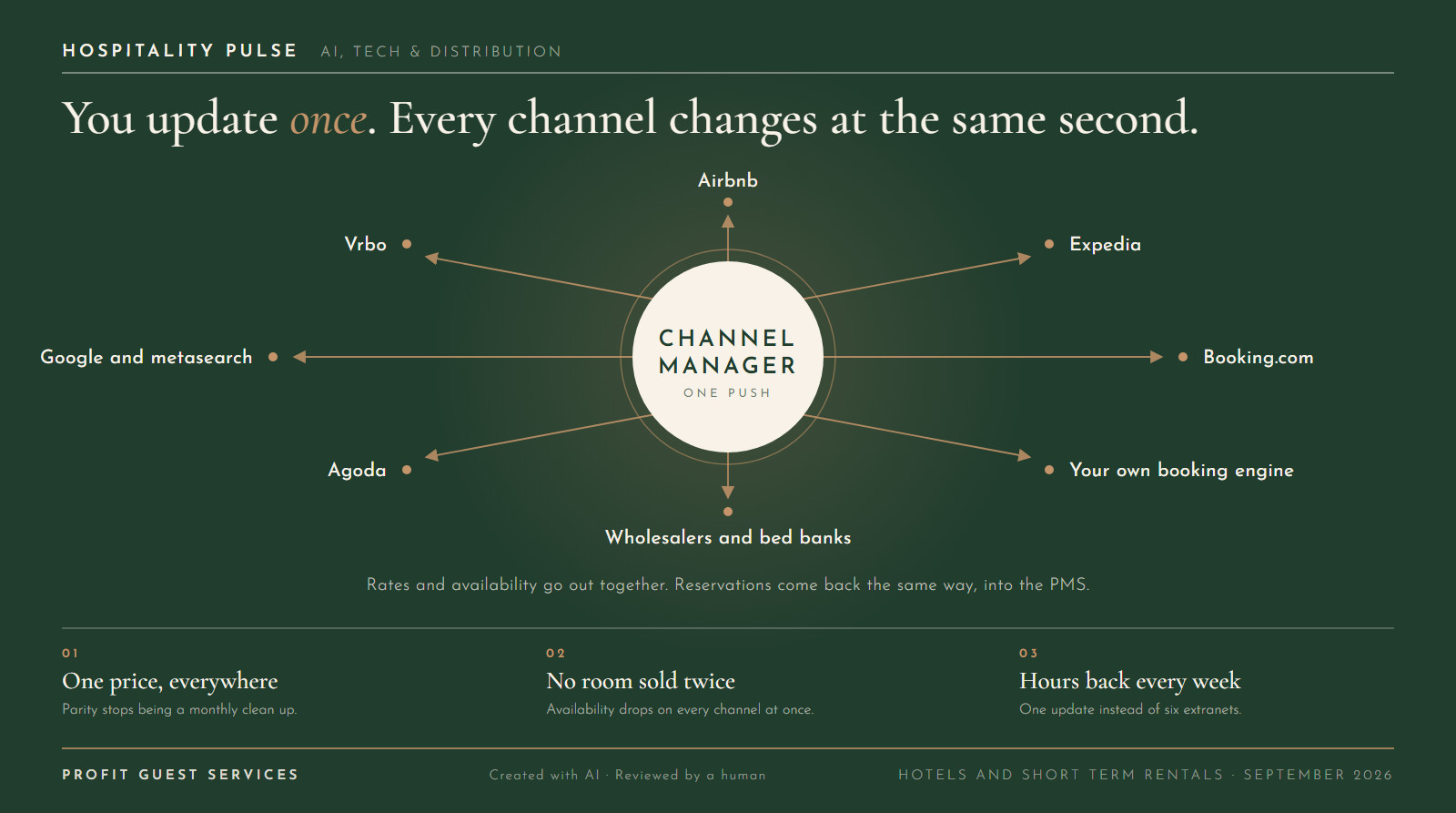 HOSPITALITY PULSE AI, TECH & DISTRIBUTION

You update once. Every channel changes at the same second.

Airbnb

Vrbo

Expedia

Google and metasearch

CHANNEL MANAGER
ONE PUSH

Booking.com

Agoda

Your own booking engine

Wholesalers and bed banks

Rates and availability go out together. Reservations come back the same way, into the PMS.

01
One price, everywhere
Parity stops being a monthly clean up.

02
No room sold twice
Availability drops on every channel at once.

03
Hours back every week
One update instead of six extranets.

PROFIT GUEST SERVICES

Created with AI · Reviewed by a human

HOTELS AND SHORT TERM RENTALS · SEPTEMBER 2026